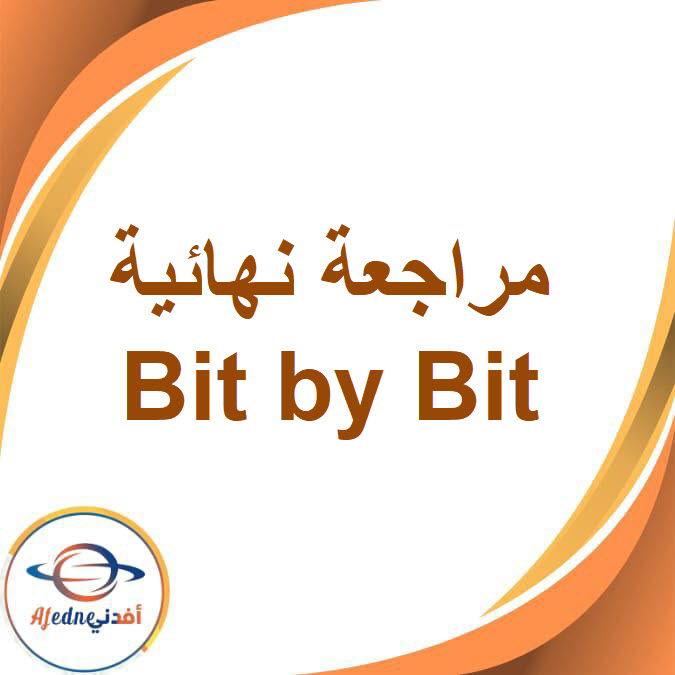 مراجعة نهائية
Bit by Bit

Afedne أفدني